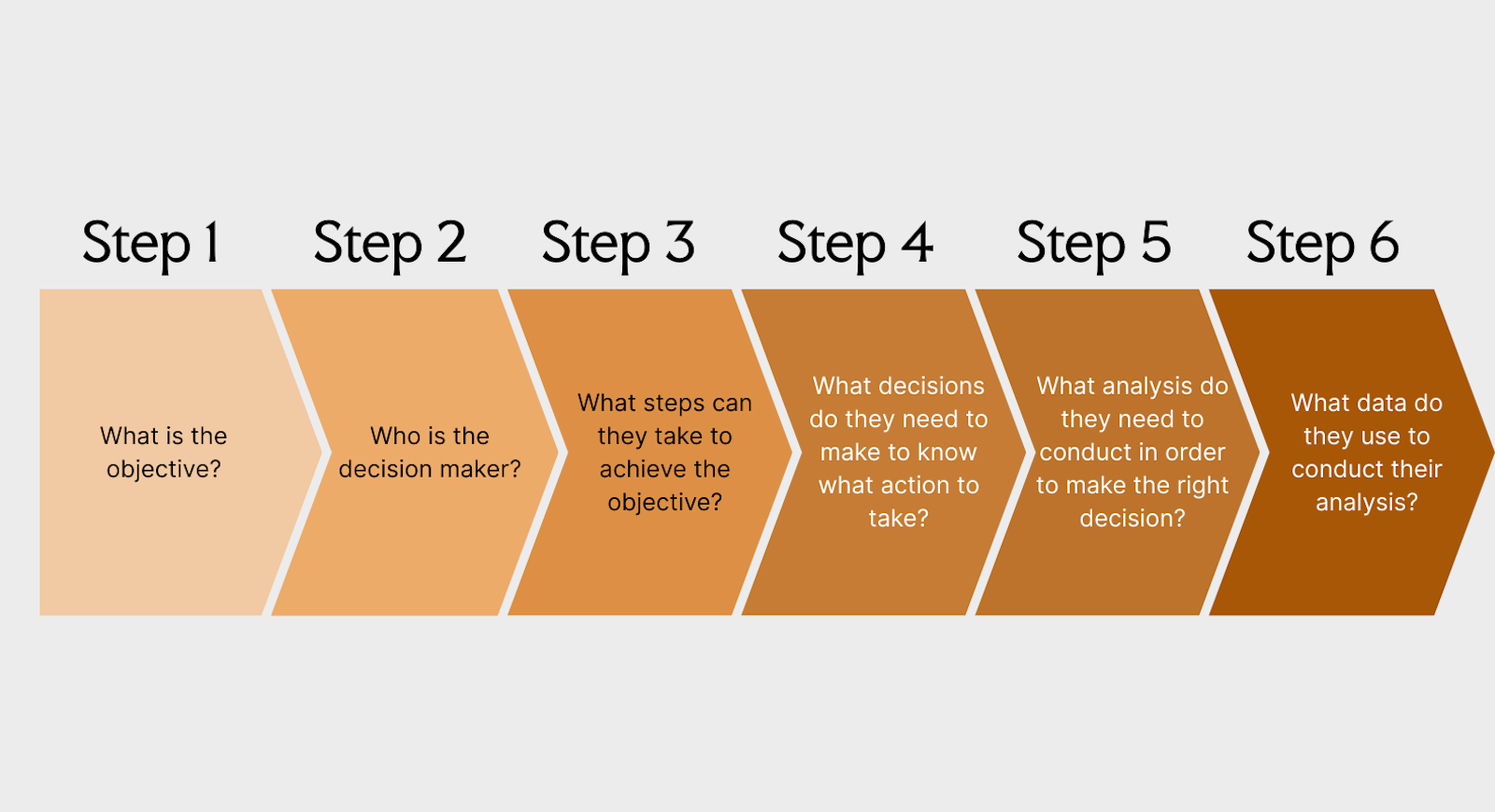 Step 1

What is the objective?

Step 2

Who is the decision maker?

Step 3

What steps can they take to achieve the objective?

Step 4

What decisions do they need to make to know what action to take?

Step 5

What analysis do they need to conduct in order to make the right decision?

Step 6

What data do they use to conduct their analysis?